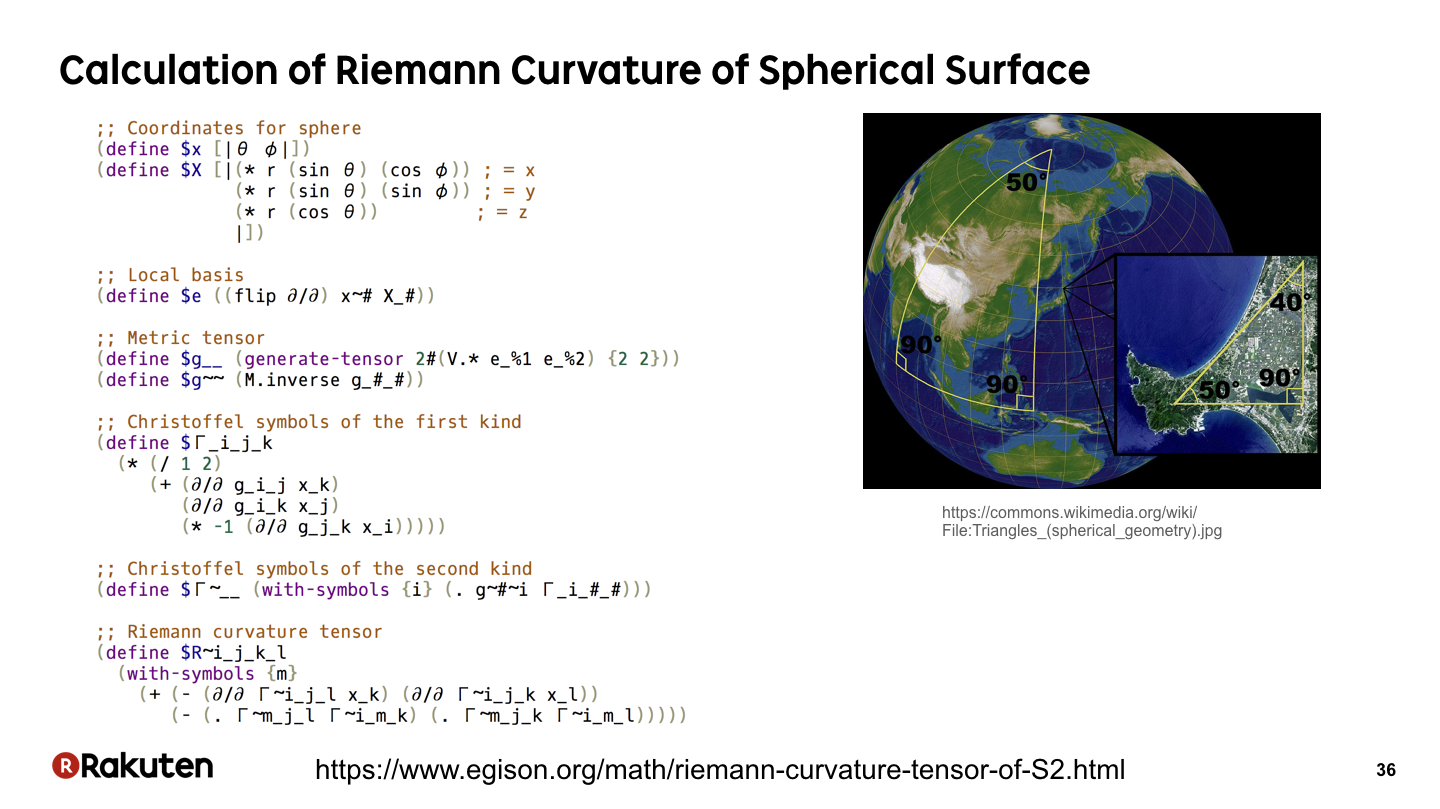 Calculation of Riemann Curvature of Spherical Surface

;; Coordinates for sphere
(define $x [|θ ϕ|])
(define $X [|(* r (sin θ) (cos ϕ)) ; = x
(* r (sin θ) (sin ϕ)) ; = y
(* r (cos θ)) ; = z
|])

;; Local basis
(define $e ((flip ∂/∂) x~# X_#))

;; Metric tensor
(define $g__ (generate-tensor 2#(V.* e_%1 e_%2) {2 2}))
(define $g~~ (M.inverse g_#_#))

;; Christoffel symbols of the first kind
(define $Γ_i_j_k
(* (/ 1 2)
(+ (∂/∂ g_i_j x_k)
(∂/∂ g_i_k x_j)
(* -1 (∂/∂ g_j_k x_i)))))

;; Christoffel symbols of the second kind
(define $Γ~__ (with-symbols {i} (. g~#~i Γ_i_#_#)))

;; Riemann curvature tensor
(define $R~i_j_k_l
(with-symbols {m}
(+ (- (∂/∂ Γ~i_j_l x_k) (∂/∂ Γ~i_j_k x_l))
(- (. Γ~m_j_l Γ~i_m_k) (. Γ~m_j_k Γ~i_m_l)))))

50°
90°
90°
40°
50°
90°

https://commons.wikimedia.org/wiki/File:Triangles_(spherical_geometry).jpg

Rakuten
https://www.egison.org/math/riemann-curvature-tensor-of-S2.html
36